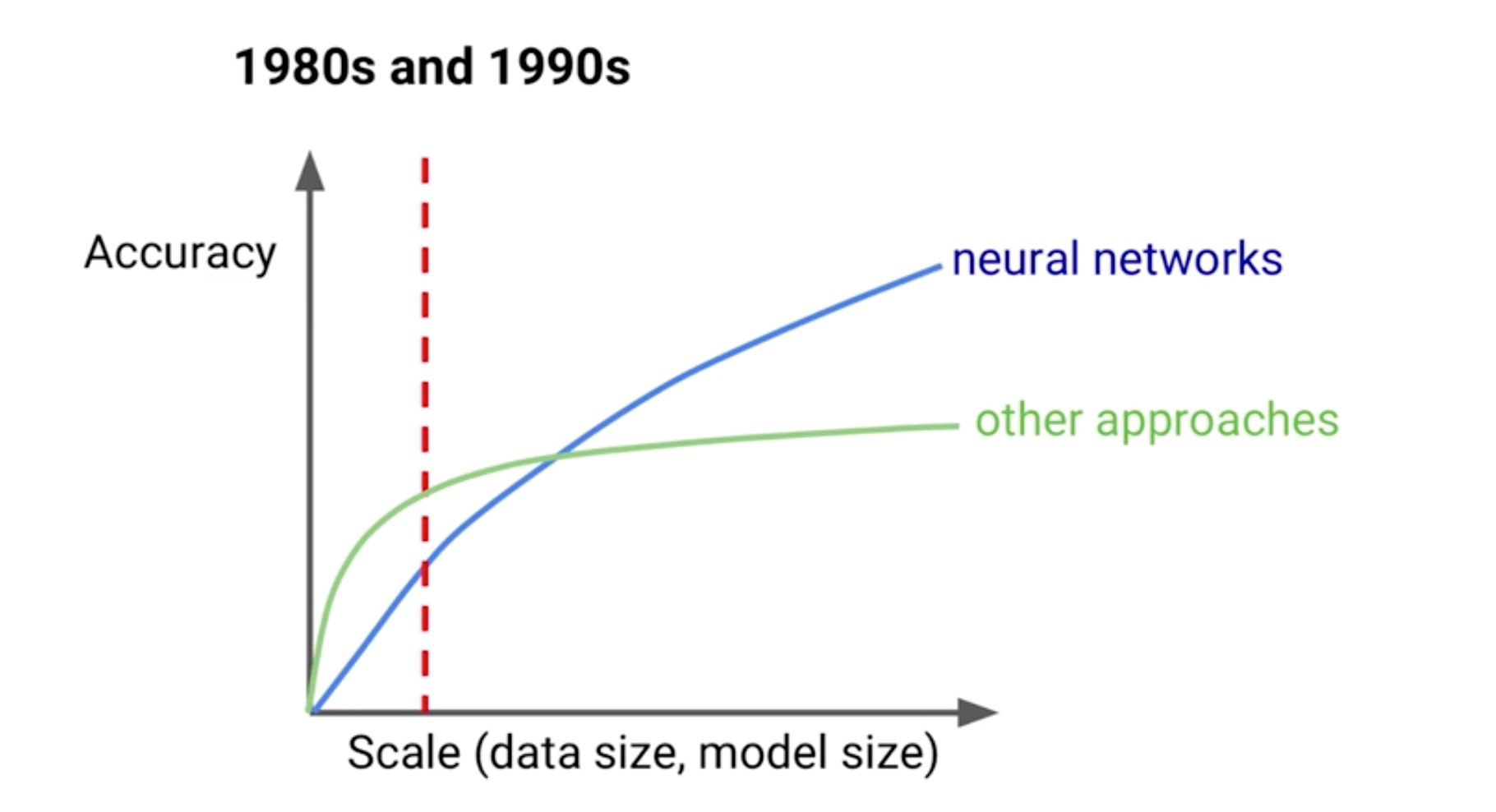 1980s and 1990s

Accuracy

neural networks

other approaches

Scale (data size, model size)